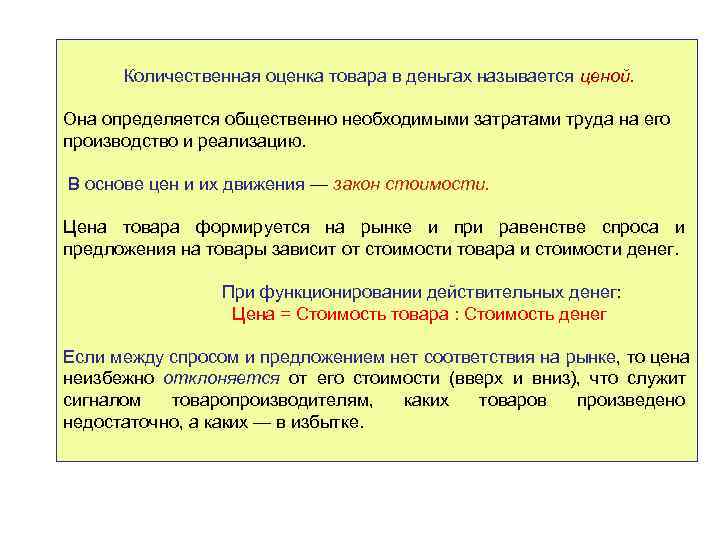 Количественная оценка товара в деньгах называется ценой.

Она определяется общественно необходимыми затратами труда на его производство и реализацию.

В основе цен и их движения — закон стоимости.

Цена товара формируется на рынке и при равенстве спроса и предложения на товары зависит от стоимости товара и стоимости денег.

При функционировании действительных денег:
Цена = Стоимость товара : Стоимость денег

Если между спросом и предложением нет соответствия на рынке, то цена неизбежно отклоняется от его стоимости (вверх и вниз), что служит сигналом товаропроизводителям, каких товаров произведено недостаточно, а каких — в избытке.